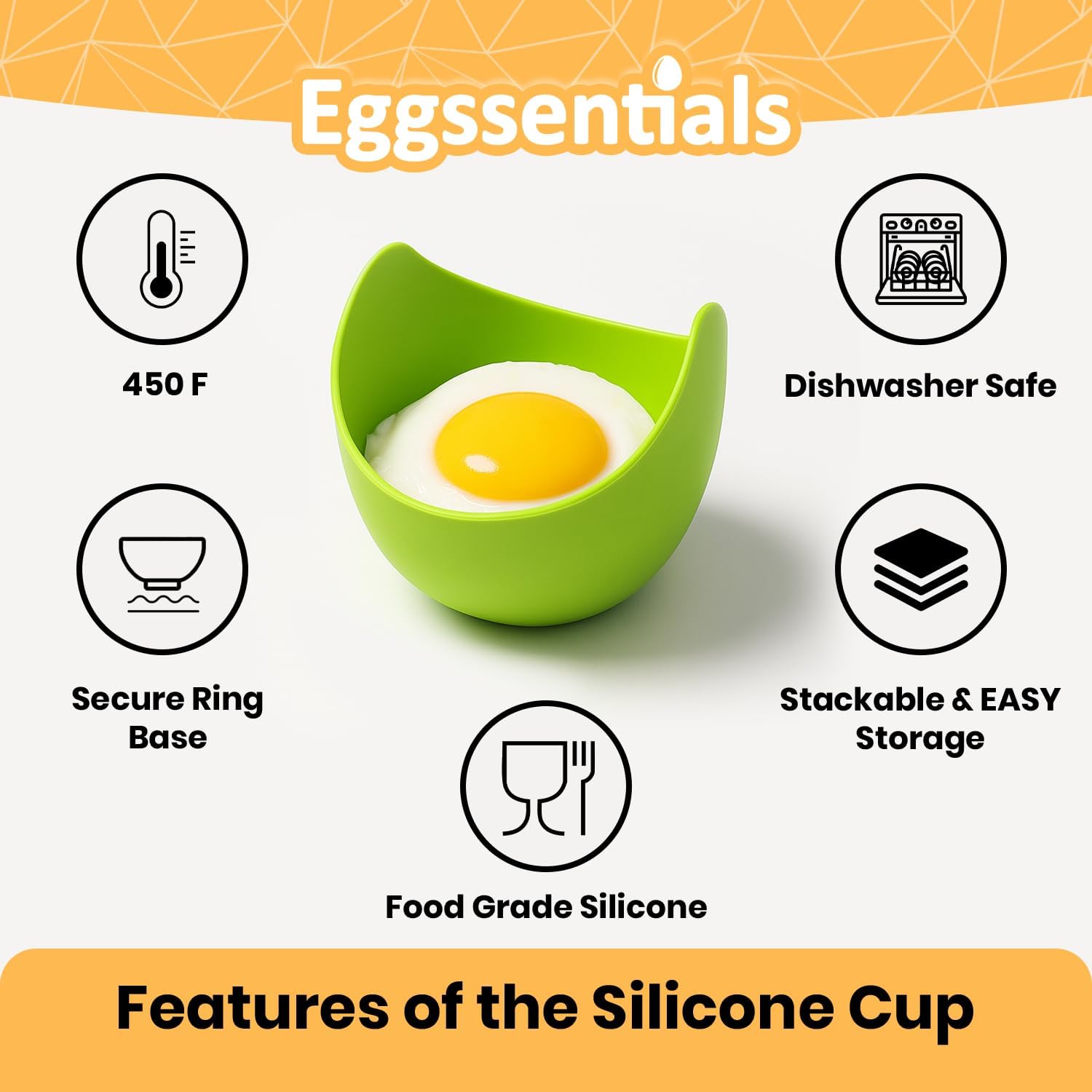 Eggssentials

450 F

Dishwasher Safe

Secure Ring Base

Stackable & EASY Storage

Food Grade Silicone

Features of the Silicone Cup